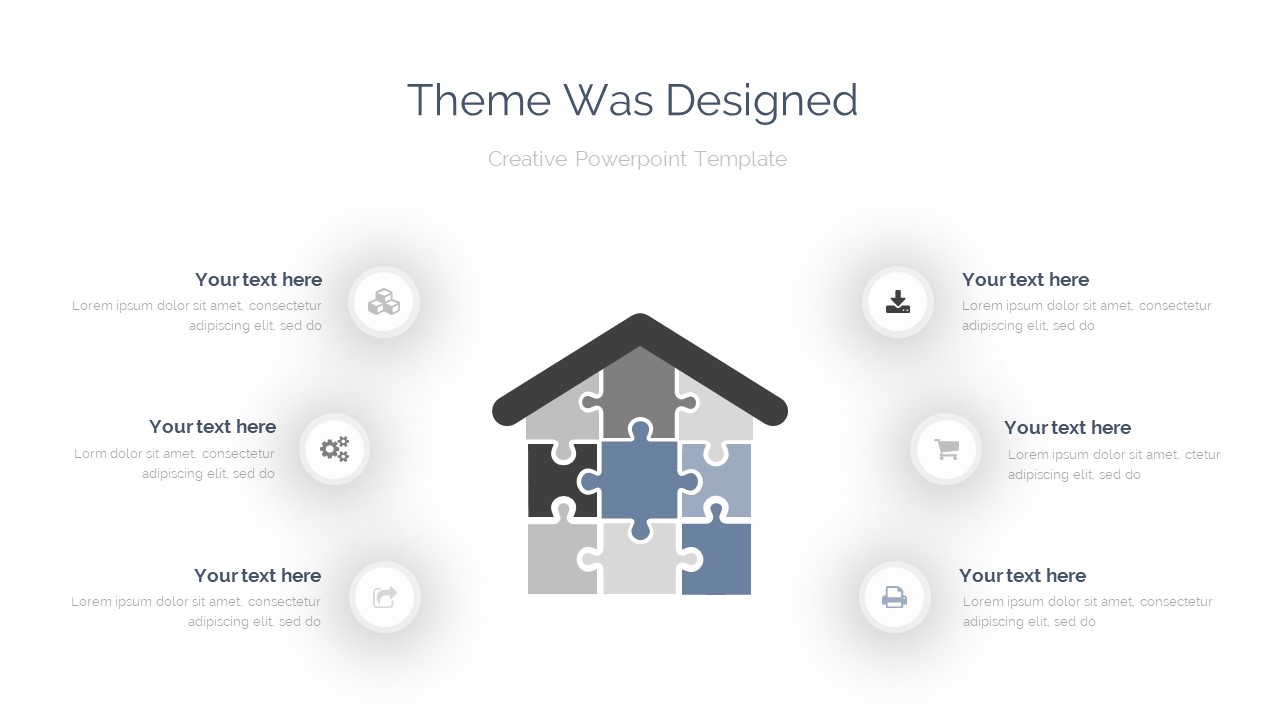 Theme Was Designed

Creative Powerpoint Template

Your text here
Lorem ipsum dolor sit amet, consectetur adipiscing elit, sed do

Your text here
Lorm dolor sit amet, consectetur adipiscing elit, sed do

Your text here
Lorem ipsum dolor sit amet, consectetur adipiscing elit, sed do

Your text here
Lorem ipsum dolor sit amet, consectetur adipiscing elit, sed do

Your text here
Lorem ipsum dolor sit amet, ctetur adipiscing elit, sed do

Your text here
Lorem ipsum dolor sit amet, consectetur adipiscing elit, sed do